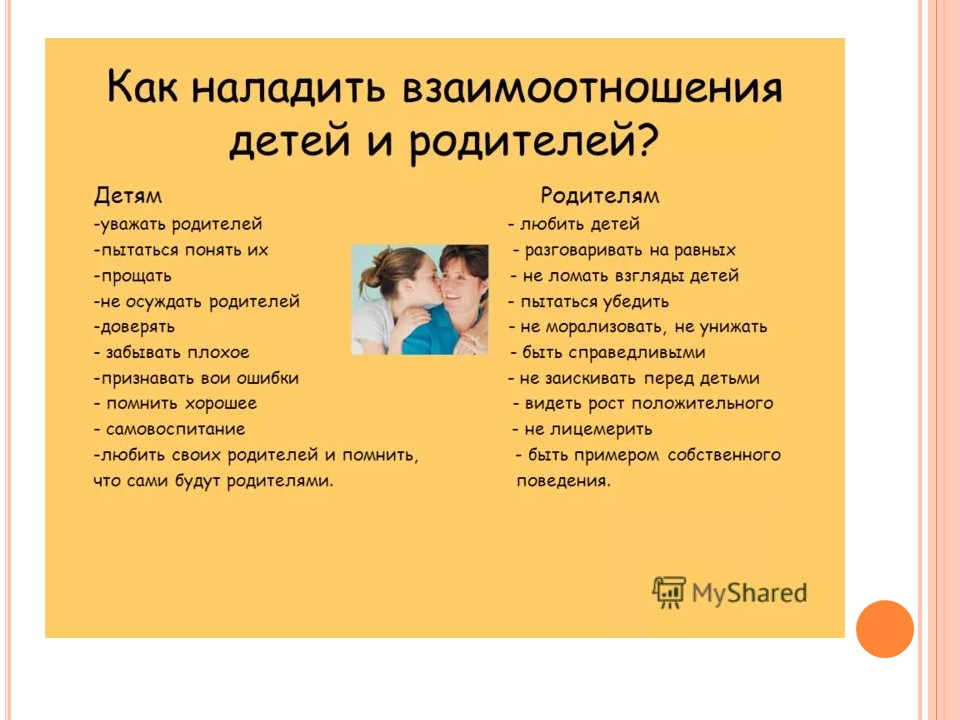 Как наладить взаимоотношения детей и родителей?

Детям
-уважать родителей
-пытаться понять их
-прощать
-не осуждать родителей
-доверять
- забывать плохое
-признавать вои ошибки
- помнить хорошее
- самовоспитание
-любить своих родителей и помнить, что сами будут родителями.

Родителям
- любить детей
- разговаривать на равных
- не ломать взгляды детей
- пытаться убедить
- не морализовать, не унижать
- быть справедливыми
- не заискивать перед детьми
- видеть рост положительного
- не лицемерить
- быть примером собственного поведения.

MyShared